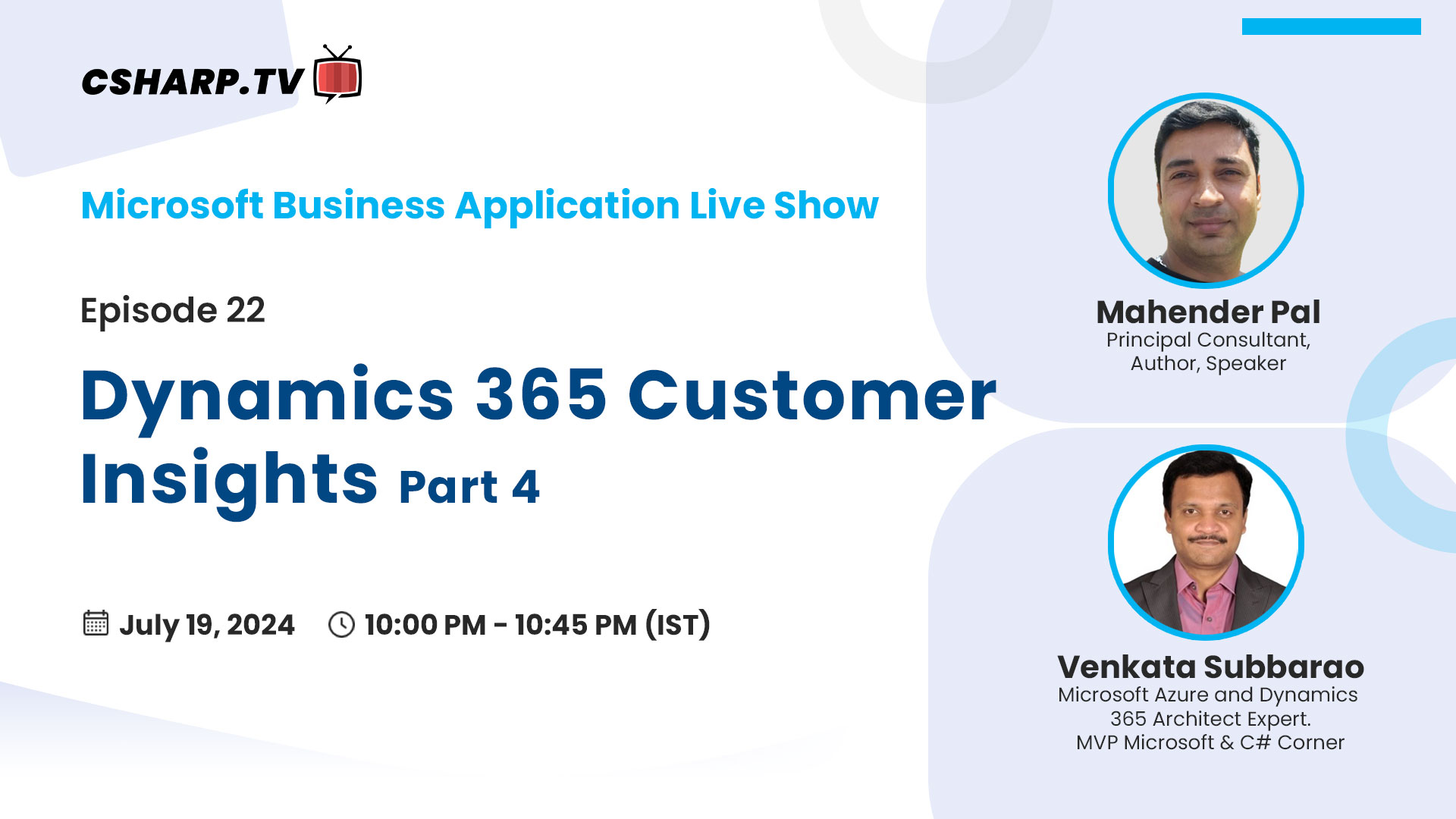 CSHARP.TV

Microsoft Business Application Live Show

Episode 22

Dynamics 365 Customer Insights Part 4

July 19, 2024 10:00 PM - 10:45 PM (IST)

Mahender Pal
Principal Consultant, Author, Speaker

Venkata Subbarao
Microsoft Azure and Dynamics 365 Architect Expert.
MVP Microsoft & C# Corner